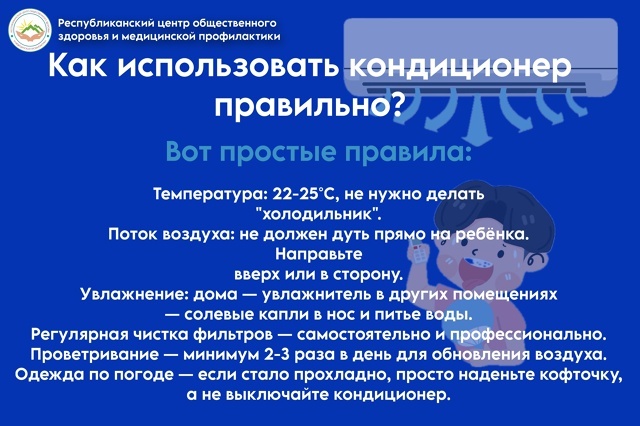 Республиканский центр общественного здоровья и медицинской профилактики

Как использовать кондиционер правильно?

Вот простые правила:

Температура: 22-25°C, не нужно делать "холодильник".
Поток воздуха: не должен дуть прямо на ребёнка. Направьте вверх или в сторону.
Увлажнение: дома — увлажнитель в других помещениях — солевые капли в нос и питье воды.
Регулярная чистка фильтров — самостоятельно и профессионально.
Проветривание — минимум 2-3 раза в день для обновления воздуха.
Одежда по погоде — если стало прохладно, просто наденьте кофточку, а не выключайте кондиционер.